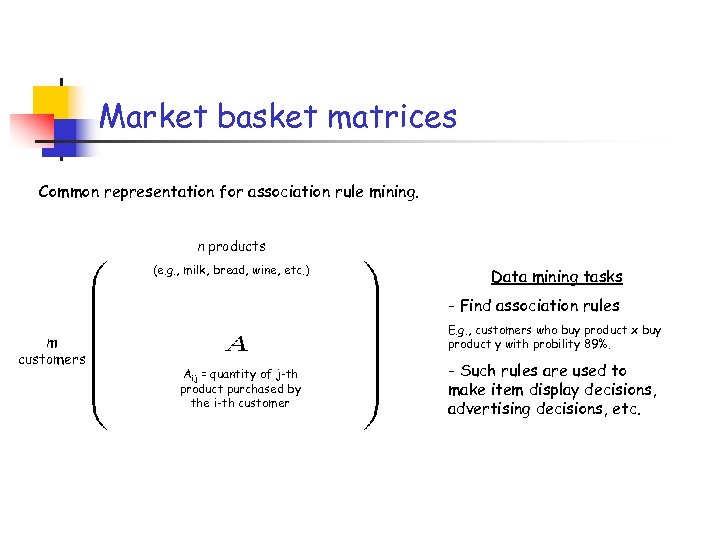 Market basket matrices

Common representation for association rule mining.

n products

(e.g., milk, bread, wine, etc.)

m customers

$A$

$A_{ij}$ = quantity of j-th product purchased by the i-th customer

Data mining tasks

- Find association rules

E.g., customers who buy product x buy product y with probility 89%.

- Such rules are used to make item display decisions, advertising decisions, etc.